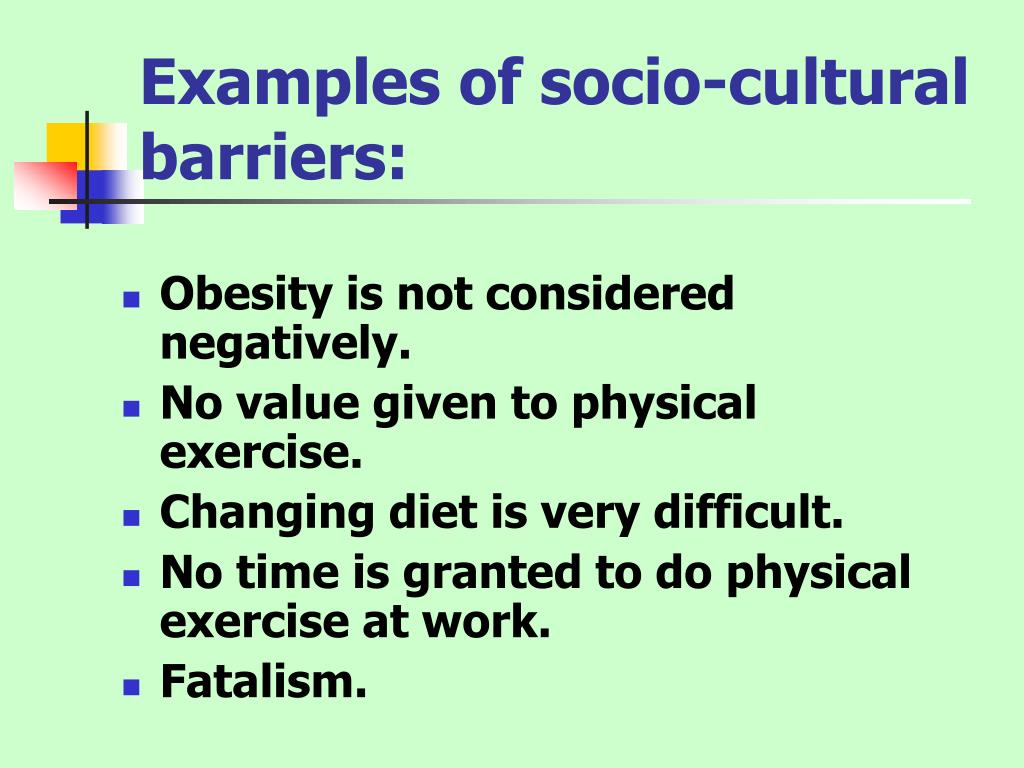 Examples of socio-cultural barriers:

- Obesity is not considered negatively.
- No value given to physical exercise.
- Changing diet is very difficult.
- No time is granted to do physical exercise at work.
- Fatalism.